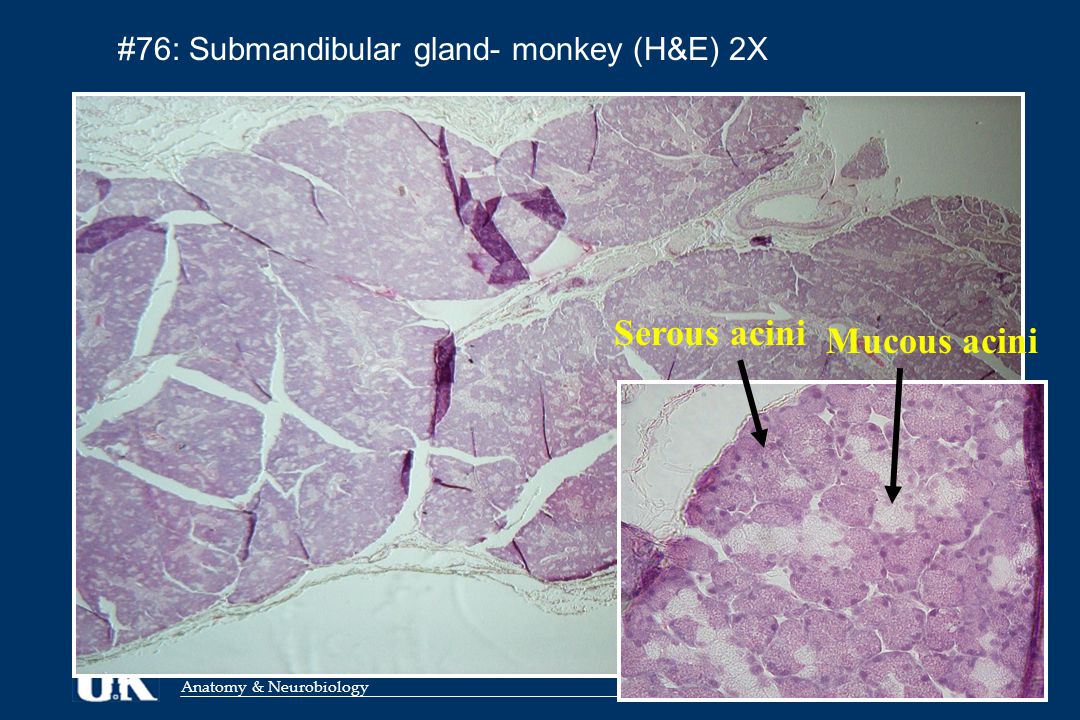 #76: Submandibular gland- monkey (H&E) 2X

Serous acini

Mucous acini

UK

Anatomy & Neurobiology